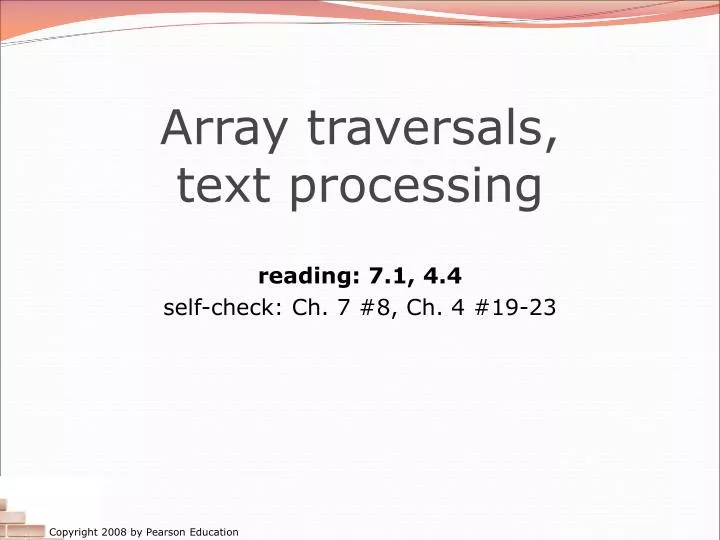 Array traversals, text processing

reading: 7.1, 4.4
self-check: Ch. 7 #8, Ch. 4 #19-23

Copyright 2008 by Pearson Education